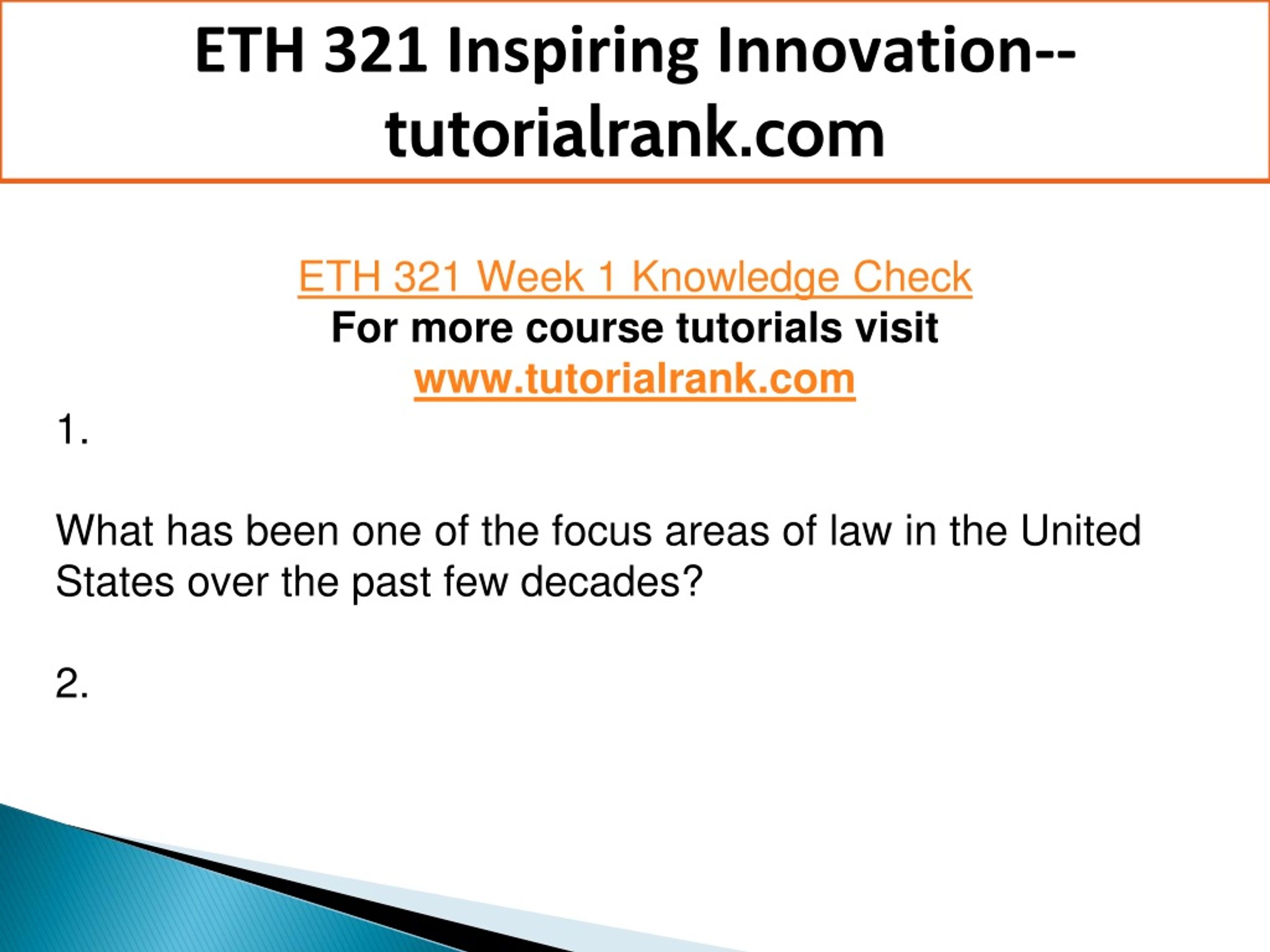 ETH 321 Inspiring Innovation--tutorialrank.com

ETH 321 Week 1 Knowledge Check
For more course tutorials visit
www.tutorialrank.com

1.

What has been one of the focus areas of law in the United States over the past few decades?

2.